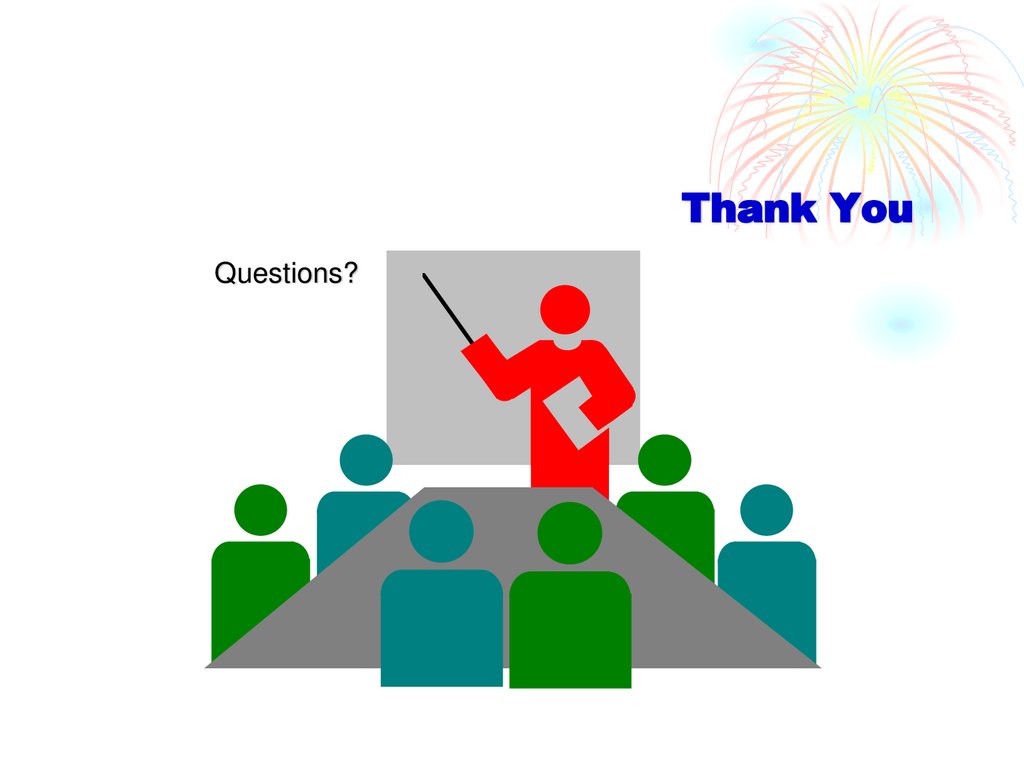 Thank You

Questions?